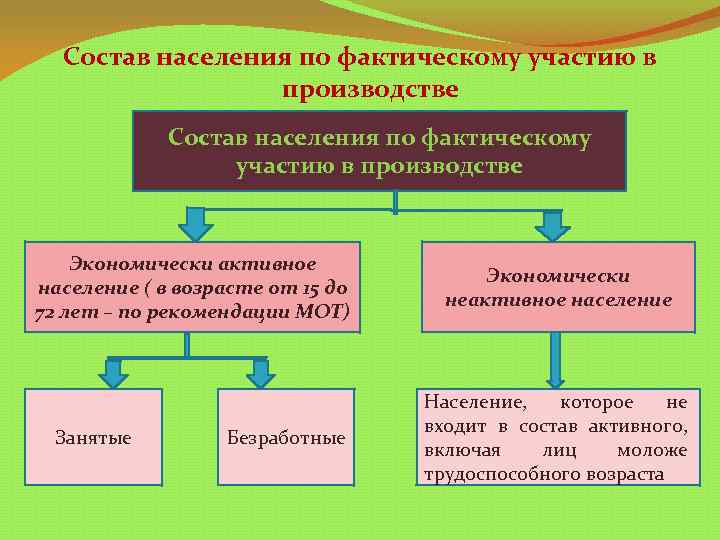 Состав населения по фактическому участию в производстве

Состав населения по фактическому участию в производстве

Экономически активное население ( в возрасте от 15 до 72 лет – по рекомендации МОТ)

Экономически неактивное население

Занятые

Безработные

Население, которое не входит в состав активного, включая лиц моложе трудоспособного возраста